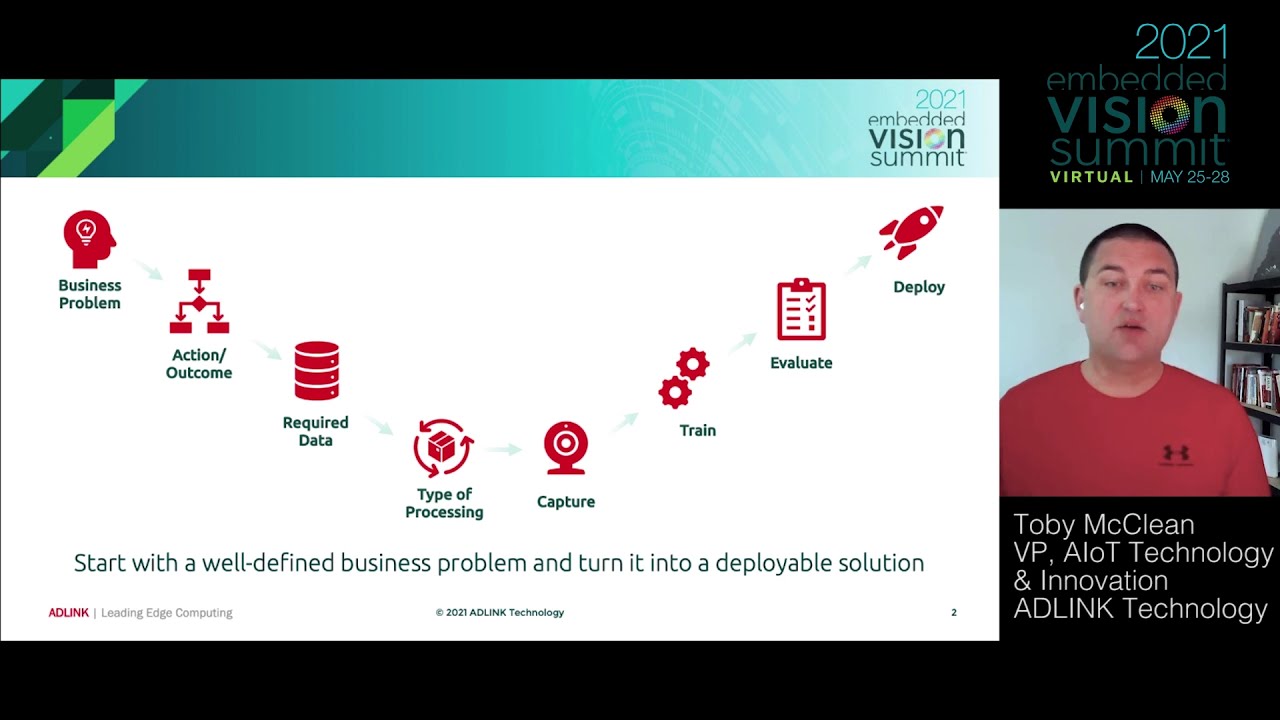 2021 embedded VISION summit

Business Problem

Action/ Outcome

Required Data

Type of Processing

Capture

Train

Evaluate

Deploy

Start with a well-defined business problem and turn it into a deployable solution

ADLINK | Leading Edge Computing

© 2021 ADLINK Technology

2

2021 embedded VISION summit VIRTUAL | MAY 25-28

Toby McClean
VP, AIoT Technology & Innovation
ADLINK Technology